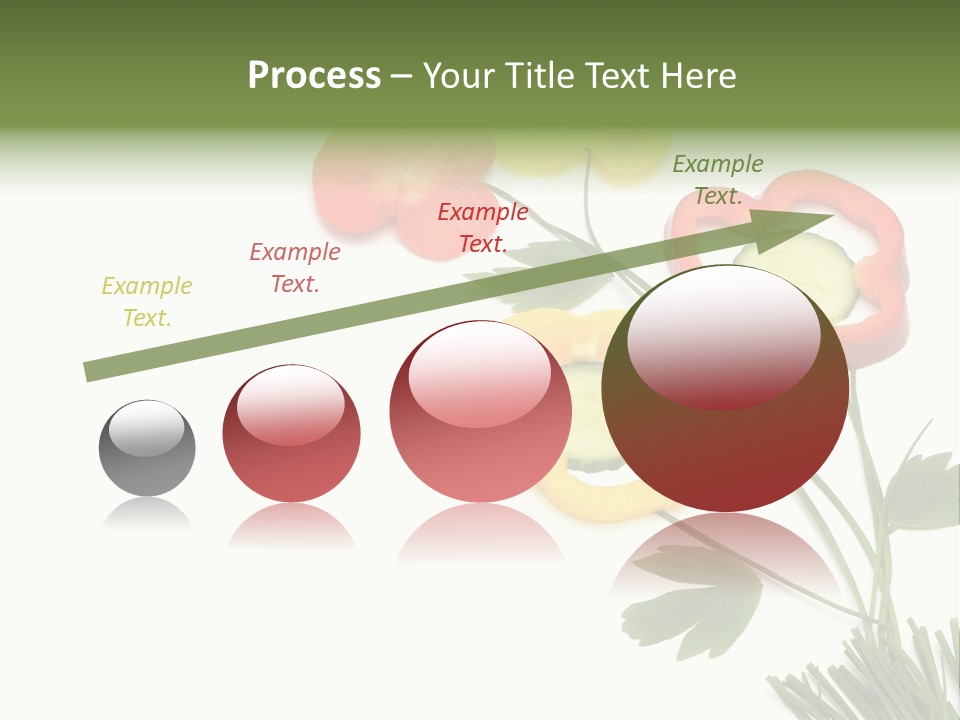 Process – Your Title Text Here

Example Text.

Example Text.

Example Text.

Example Text.